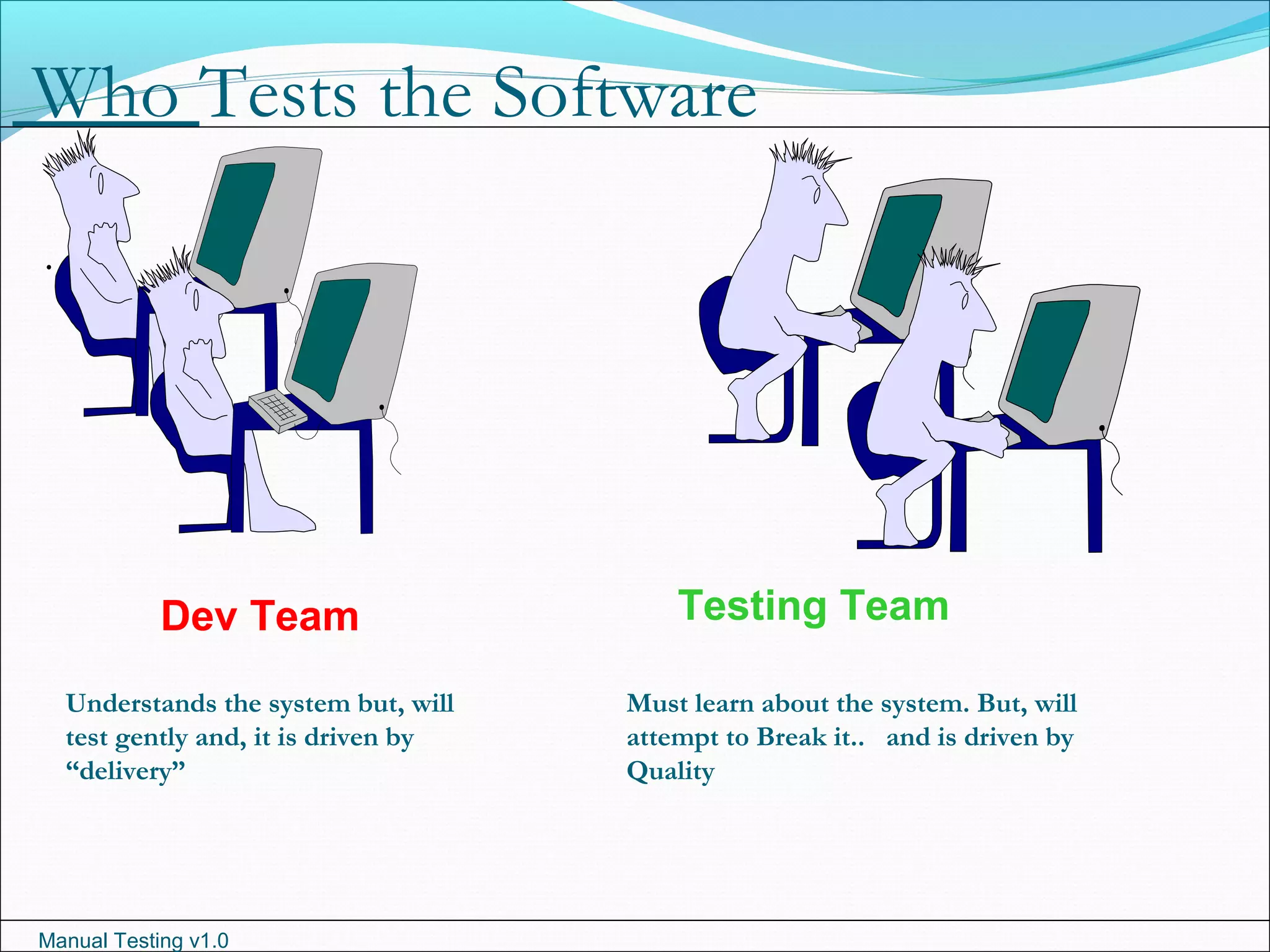 Who Tests the Software

Dev Team

Testing Team

Understands the system but, will test gently and, it is driven by “delivery”

Must learn about the system. But, will attempt to Break it.. and is driven by Quality

Manual Testing v1.0